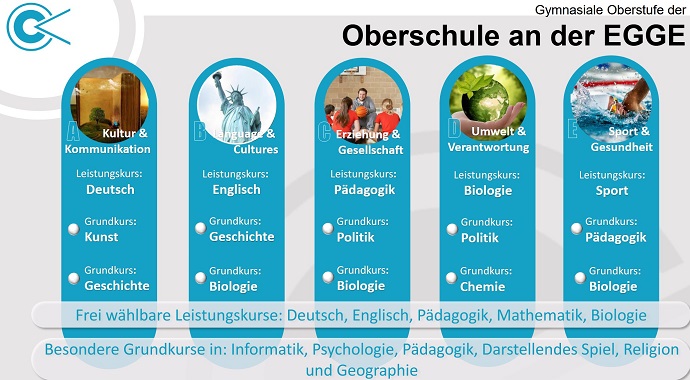 Gymnasiale Oberstufe der
Oberschule an der EGGE

A Kultur & Kommunikation
Leistungskurs: Deutsch
Grundkurs: Kunst
Grundkurs: Geschichte

B Language & Cultures
Leistungskurs: Englisch
Grundkurs: Geschichte
Grundkurs: Biologie

C Erziehung & Gesellschaft
Leistungskurs: Pädagogik
Grundkurs: Politik
Grundkurs: Biologie

D Umwelt & Verantwortung
Leistungskurs: Biologie
Grundkurs: Politik
Grundkurs: Chemie

E Sport & Gesundheit
Leistungskurs: Sport
Grundkurs: Pädagogik
Grundkurs: Biologie

Frei wählbare Leistungskurse: Deutsch, Englisch, Pädagogik, Mathematik, Biologie

Besondere Grundkurse in: Informatik, Psychologie, Pädagogik, Darstellendes Spiel, Religion und Geographie